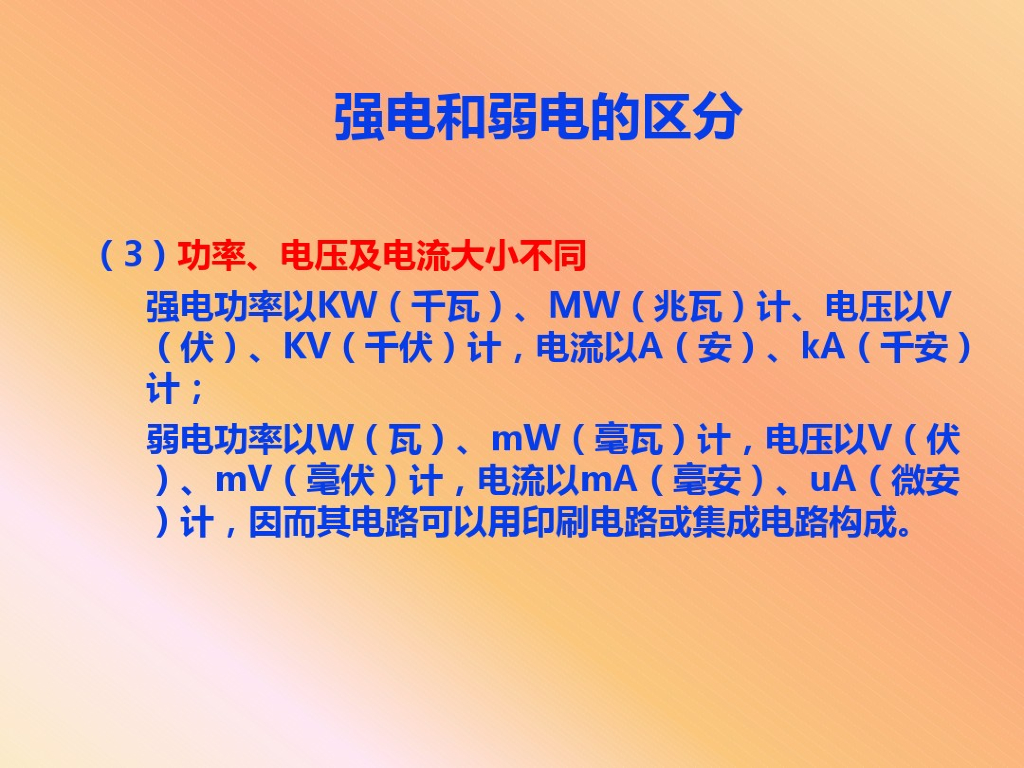 强电和弱电的区分

（3）功率、电压及电流大小不同

强电功率以KW（千瓦）、MW（兆瓦）计、电压以V（伏）、KV（千伏）计，电流以A（安）、kA（千安）计；

弱电功率以W（瓦）、mW（毫瓦）计，电压以V（伏）、mV（毫伏）计，电流以mA（毫安）、uA（微安）计，因而其电路可以用印刷电路或集成电路构成。